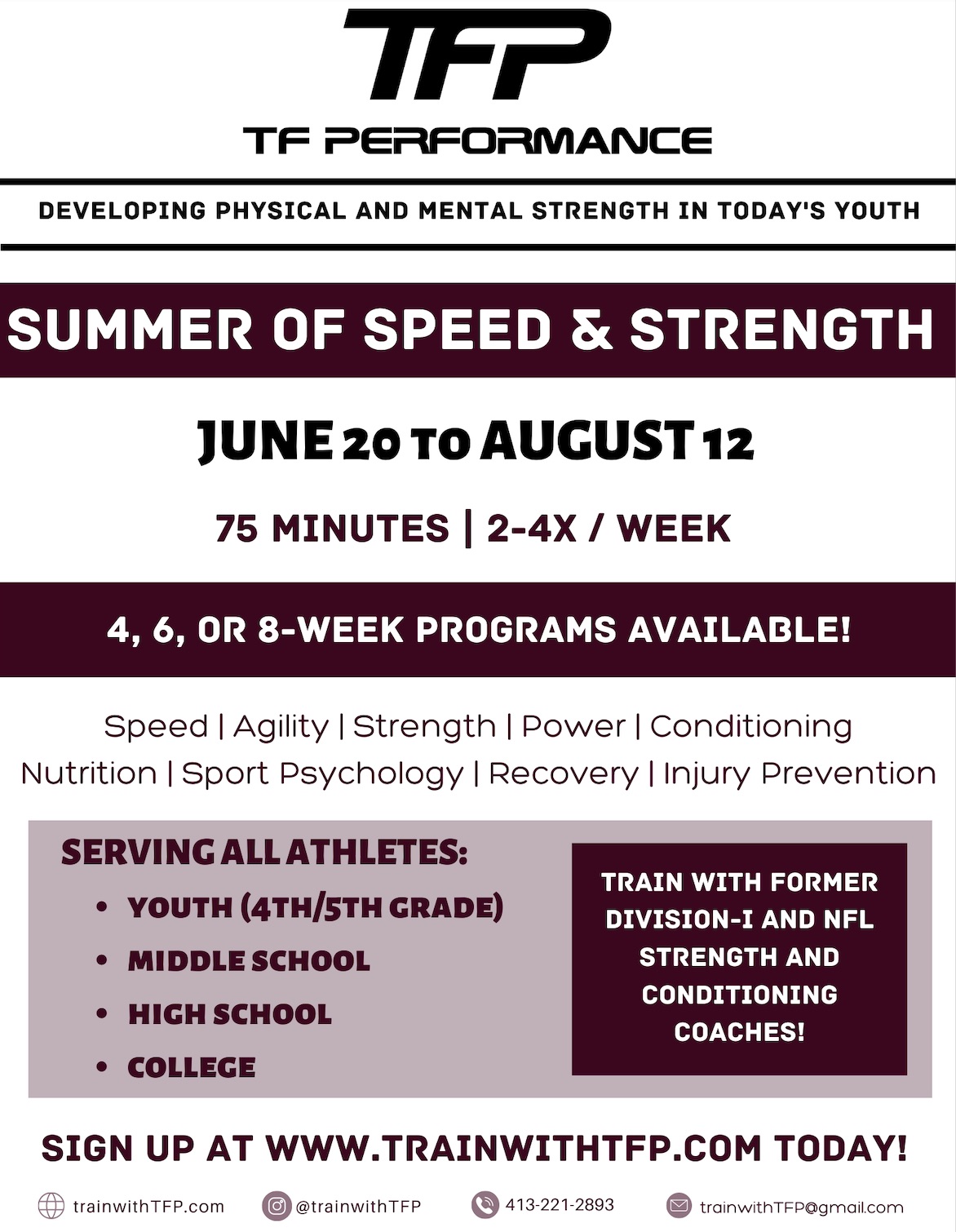 TFP
TF PERFORMANCE

DEVELOPING PHYSICAL AND MENTAL STRENGTH IN TODAY'S YOUTH

SUMMER OF SPEED & STRENGTH

JUNE 20 TO AUGUST 12

75 MINUTES | 2-4X / WEEK

4, 6, OR 8-WEEK PROGRAMS AVAILABLE!

Speed | Agility | Strength | Power | Conditioning
Nutrition | Sport Psychology | Recovery | Injury Prevention

SERVING ALL ATHLETES:
• YOUTH (4TH/5TH GRADE)
• MIDDLE SCHOOL
• HIGH SCHOOL
• COLLEGE

TRAIN WITH FORMER DIVISION-I AND NFL STRENGTH AND CONDITIONING COACHES!

SIGN UP AT WWW.TRAINWITHTFP.COM TODAY!

trainwithTFP.com @trainwithTFP 413-221-2893 trainwithTFP@gmail.com